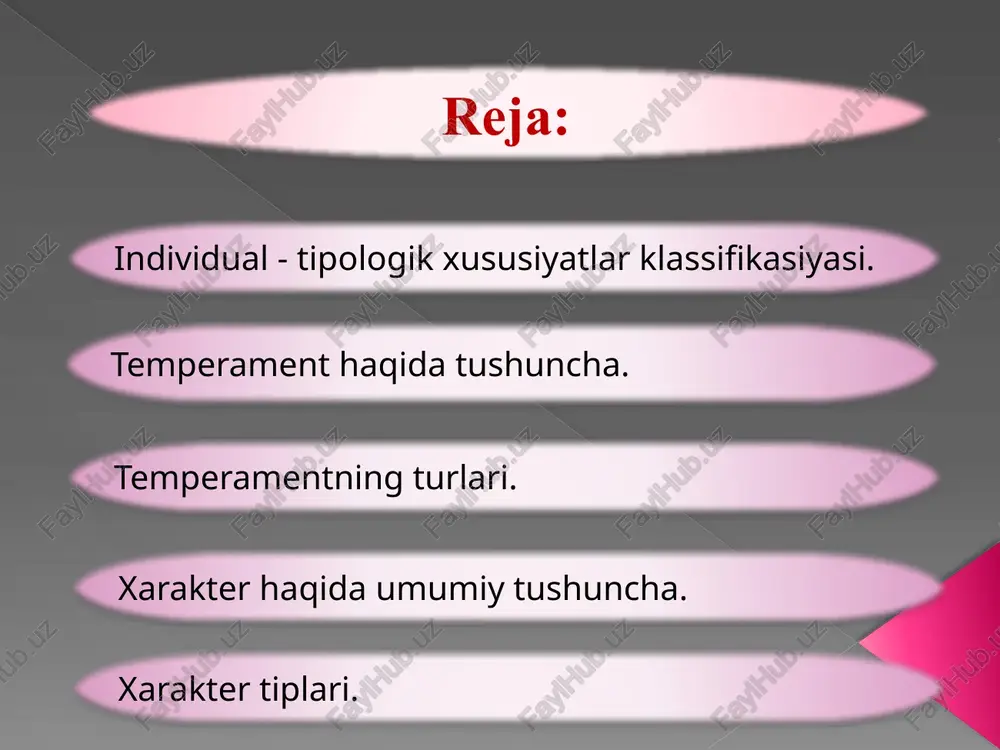 Reja:

Individual - tipologik xususiyatlar klassifikasiyasi.

Temperament haqida tushuncha.

Temperamentning turlari.

Xarakter haqida umumiy tushuncha.

Xarakter tiplari.

FaylHub.uz